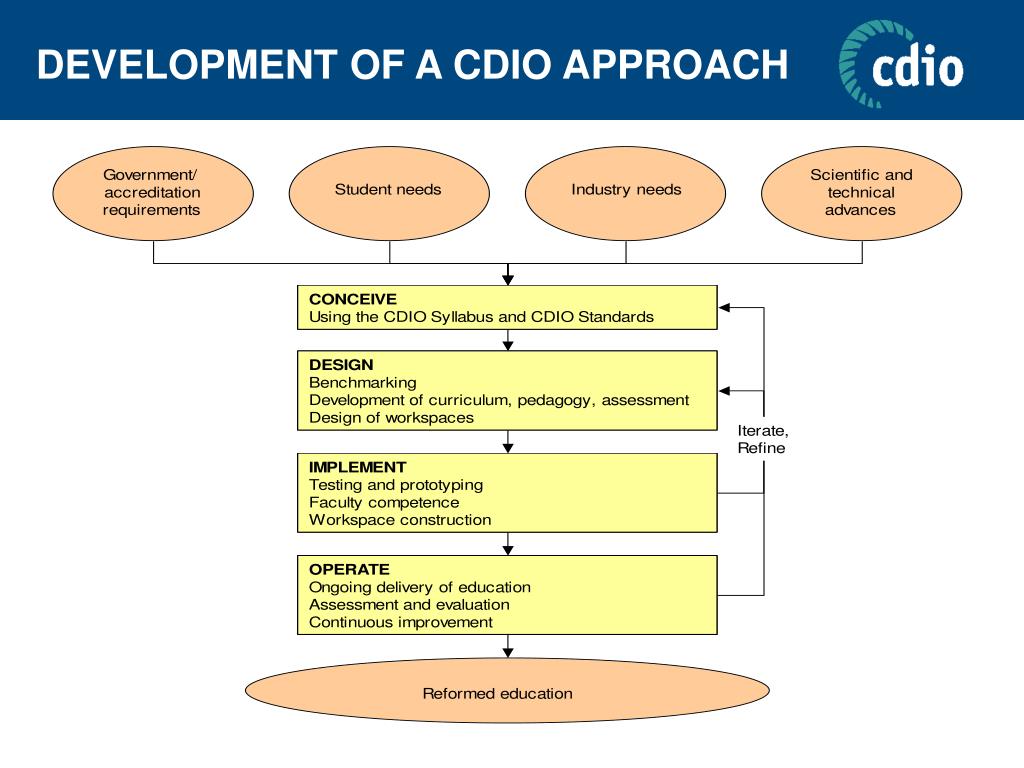 DEVELOPMENT OF A CDIO APPROACH

cdio

Government/ accreditation requirements

Student needs

Industry needs

Scientific and technical advances

CONCEIVE
Using the CDIO Syllabus and CDIO Standards

DESIGN
Benchmarking
Development of curriculum, pedagogy, assessment
Design of workspaces

IMPLEMENT
Testing and prototyping
Faculty competence
Workspace construction

OPERATE
Ongoing delivery of education
Assessment and evaluation
Continuous improvement

Iterate, Refine

Reformed education